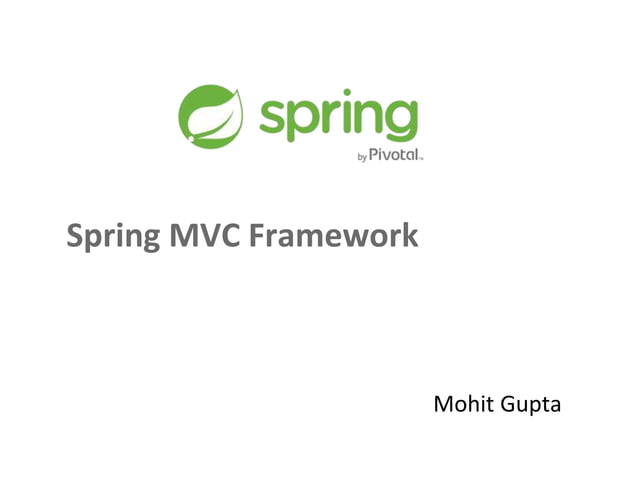 spring
by Pivotal™

Spring MVC Framework

Mohit Gupta